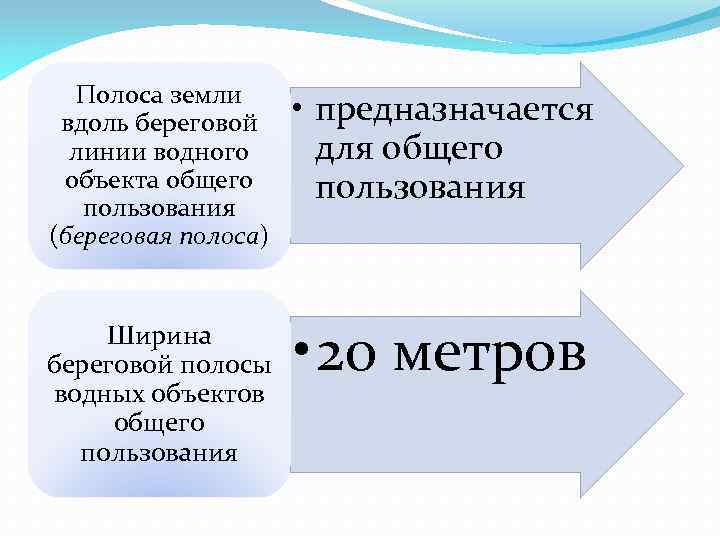 Полоса земли вдоль береговой линии водного объекта общего пользования (береговая полоса)

• предназначается для общего пользования

Ширина береговой полосы водных объектов общего пользования

• 20 метров